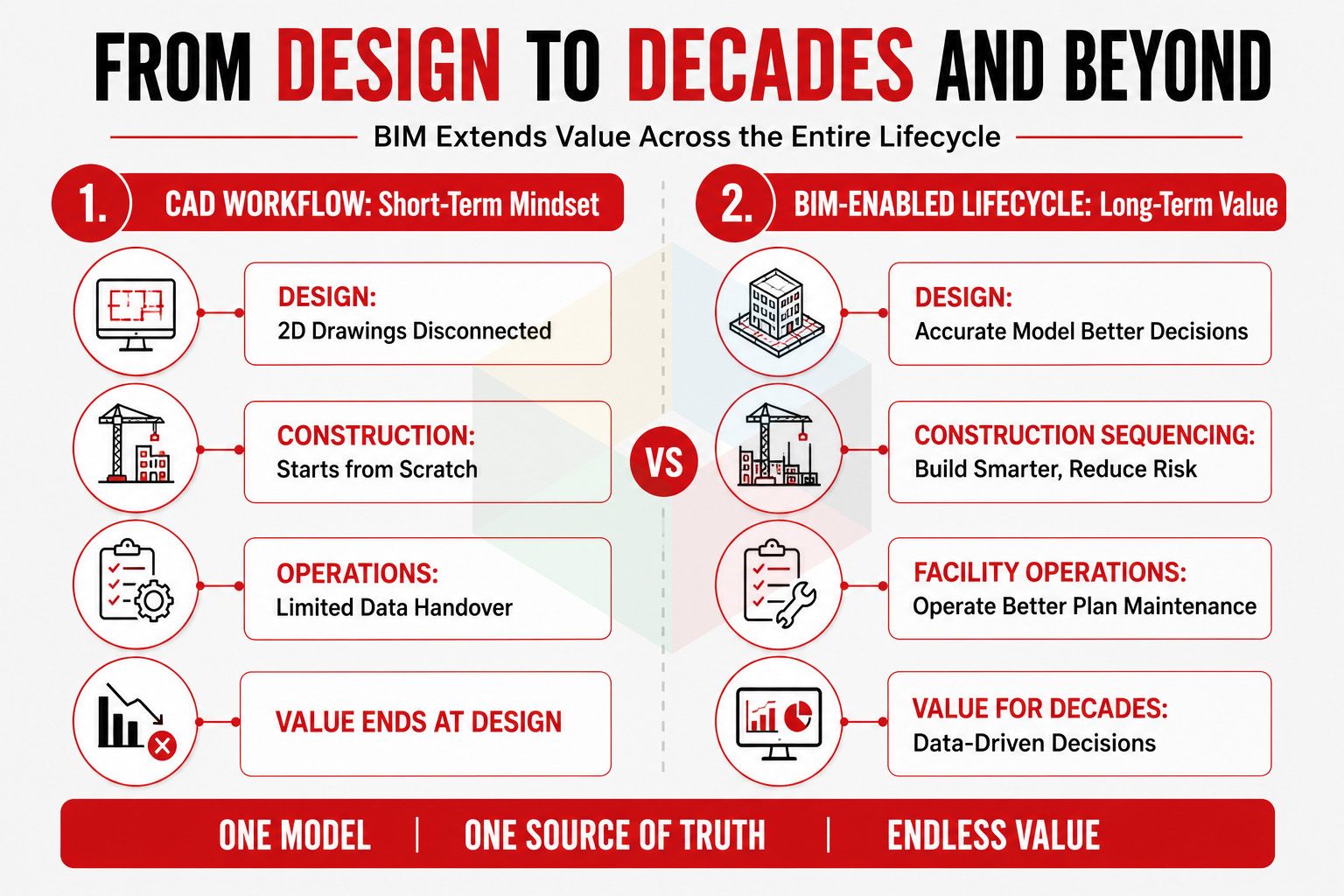 FROM DESIGN TO DECADES AND BEYOND

BIM Extends Value Across the Entire Lifecycle

1. CAD WORKFLOW: Short-Term Mindset

DESIGN:
2D Drawings Disconnected

CONSTRUCTION:
Starts from Scratch

OPERATIONS:
Limited Data Handover

VALUE ENDS AT DESIGN

VS

2. BIM-ENABLED LIFECYCLE: Long-Term Value

DESIGN:
Accurate Model Better Decisions

CONSTRUCTION SEQUENCING:
Build Smarter, Reduce Risk

FACILITY OPERATIONS:
Operate Better Plan Maintenance

VALUE FOR DECADES:
Data-Driven Decisions

ONE MODEL | ONE SOURCE OF TRUTH | ENDLESS VALUE